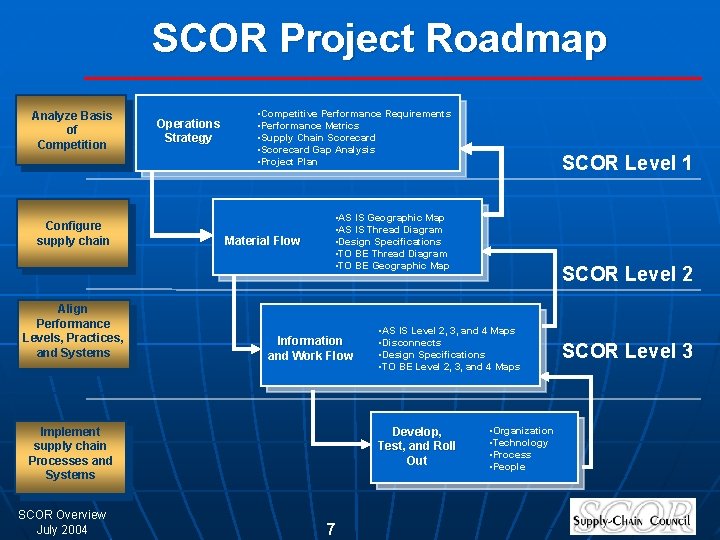 SCOR Project Roadmap

Analyze Basis of Competition

Operations Strategy

•Competitive Performance Requirements
•Performance Metrics
•Supply Chain Scorecard
•Scorecard Gap Analysis
•Project Plan

SCOR Level 1

Configure supply chain

Material Flow

•AS IS Geographic Map
•AS IS Thread Diagram
•Design Specifications
•TO BE Thread Diagram
•TO BE Geographic Map

SCOR Level 2

Align Performance Levels, Practices, and Systems

Information and Work Flow

•AS IS Level 2, 3, and 4 Maps
•Disconnects
•Design Specifications
•TO BE Level 2, 3, and 4 Maps

SCOR Level 3

Implement supply chain Processes and Systems

Develop, Test, and Roll Out

•Organization
•Technology
•Process
•People

SCOR Overview
July 2004

7

SCOR
Supply-Chain Council